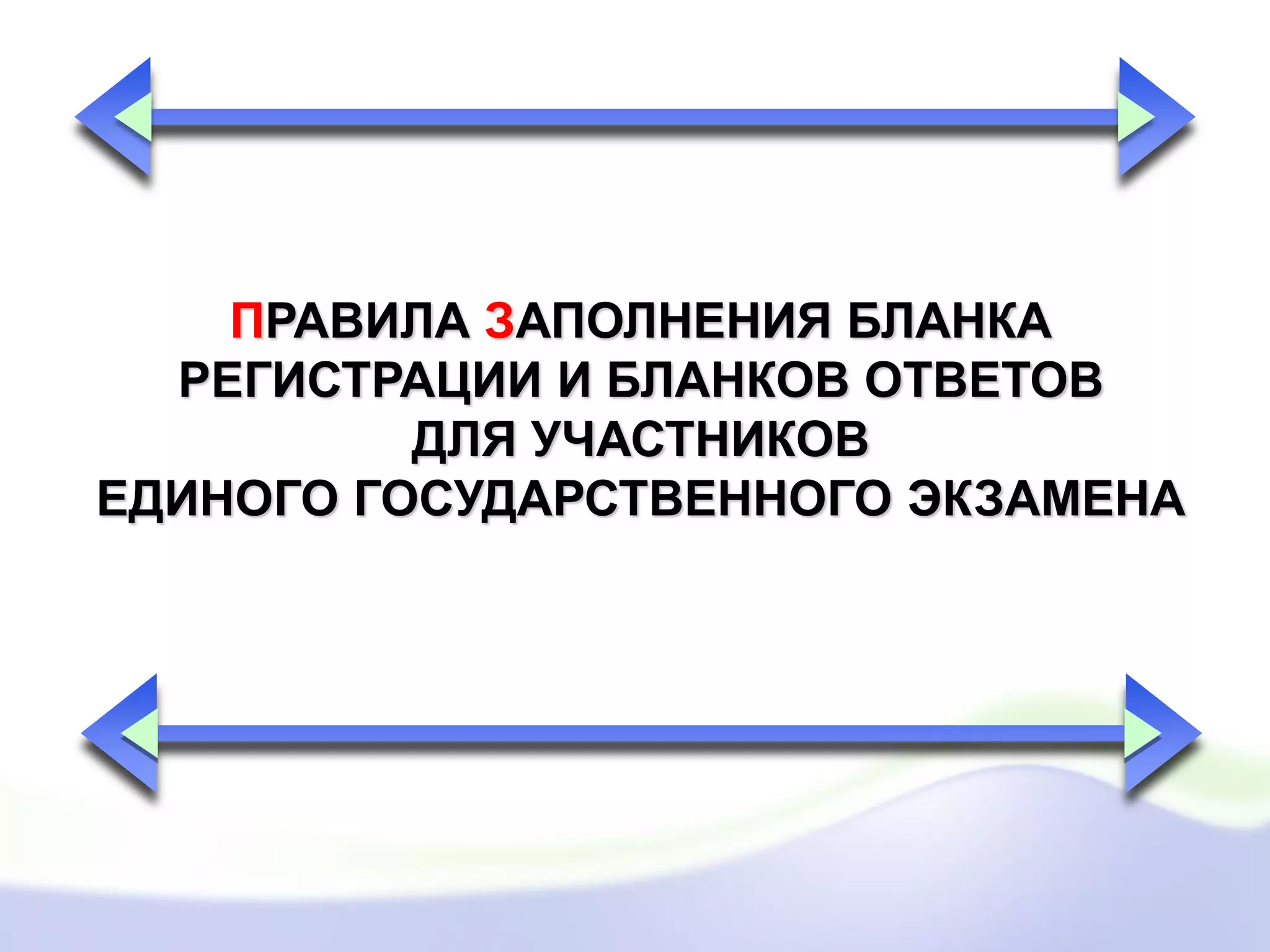 ПРАВИЛА ЗАПОЛНЕНИЯ БЛАНКА РЕГИСТРАЦИИ И БЛАНКОВ ОТВЕТОВ ДЛЯ УЧАСТНИКОВ ЕДИНОГО ГОСУДАРСТВЕННОГО ЭКЗАМЕНА